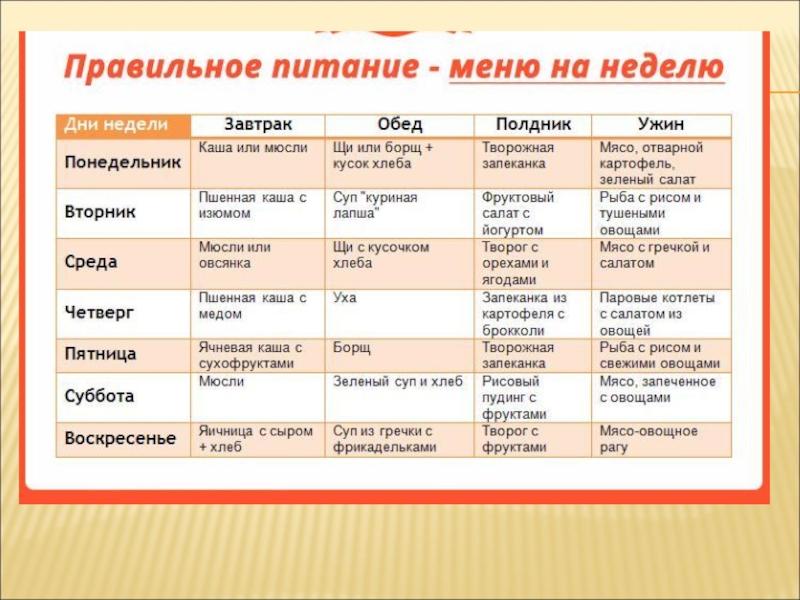 Правильное питание - меню на неделю

| Дни недели | Завтрак | Обед | Полдник | Ужин |
|---|---|---|---|---|
| Понедельник | Каша или мюсли | Щи или борщ + кусок хлеба | Творожная запеканка | Мясо, отварной картофель, зеленый салат |
| Вторник | Пшенная каша с изюмом | Суп "куриная лапша" | Фруктовый салат с йогуртом | Рыба с рисом и тушеными овощами |
| Среда | Мюсли или овсянка | Щи с кусочком хлеба | Творог с орехами и ягодами | Мясо с гречкой и салатом |
| Четверг | Пшенная каша с медом | Уха | Запеканка из картофеля с брокколи | Паровые котлеты с салатом из овощей |
| Пятница | Ячневая каша с сухофруктами | Борщ | Творожная запеканка | Рыба с рисом и свежими овощами |
| Суббота | Мюсли | Зеленый суп и хлеб | Рисовый пудинг с фруктами | Мясо, запеченное с овощами |
| Воскресенье | Яичница с сыром + хлеб | Суп из гречки с фрикадельками | Творог с фруктами | Мясо-овощное рагу |